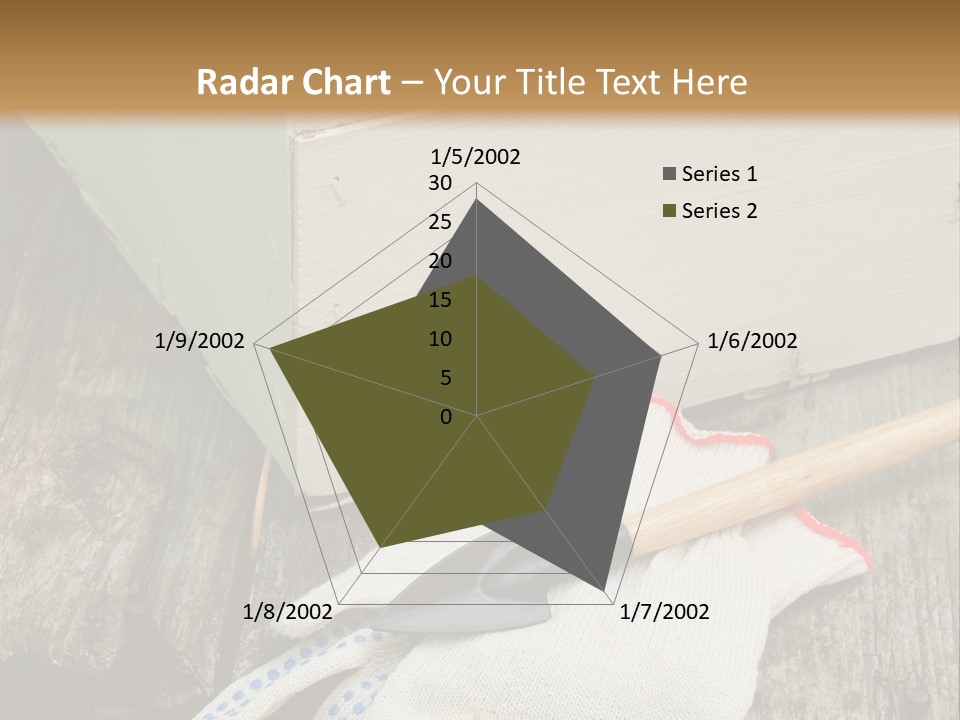 Radar Chart – Your Title Text Here

1/5/2002
30
25
20
15
10
5
0
1/6/2002
1/7/2002
1/8/2002
1/9/2002

Series 1
Series 2